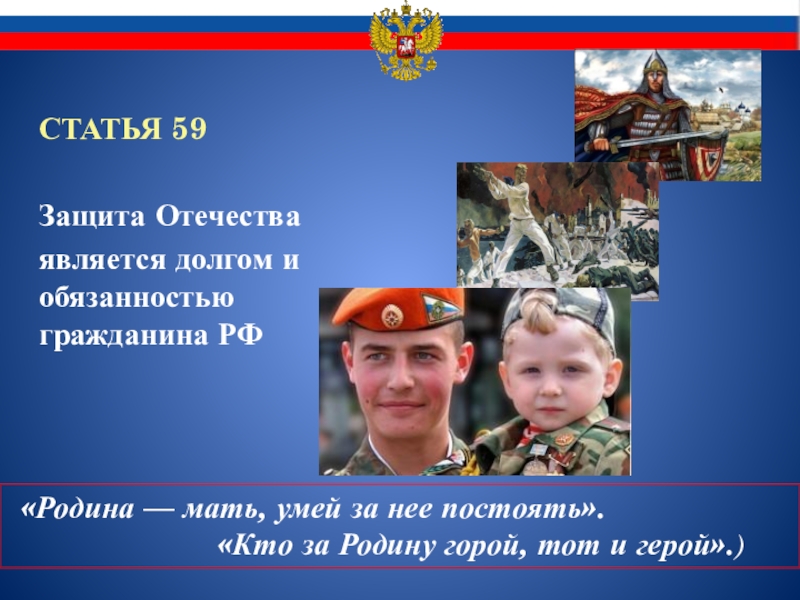 СТАТЬЯ 59

Защита Отечества является долгом и обязанностью гражданина РФ

«Родина — мать, умей за нее постоять».
«Кто за Родину горой, тот и герой».)